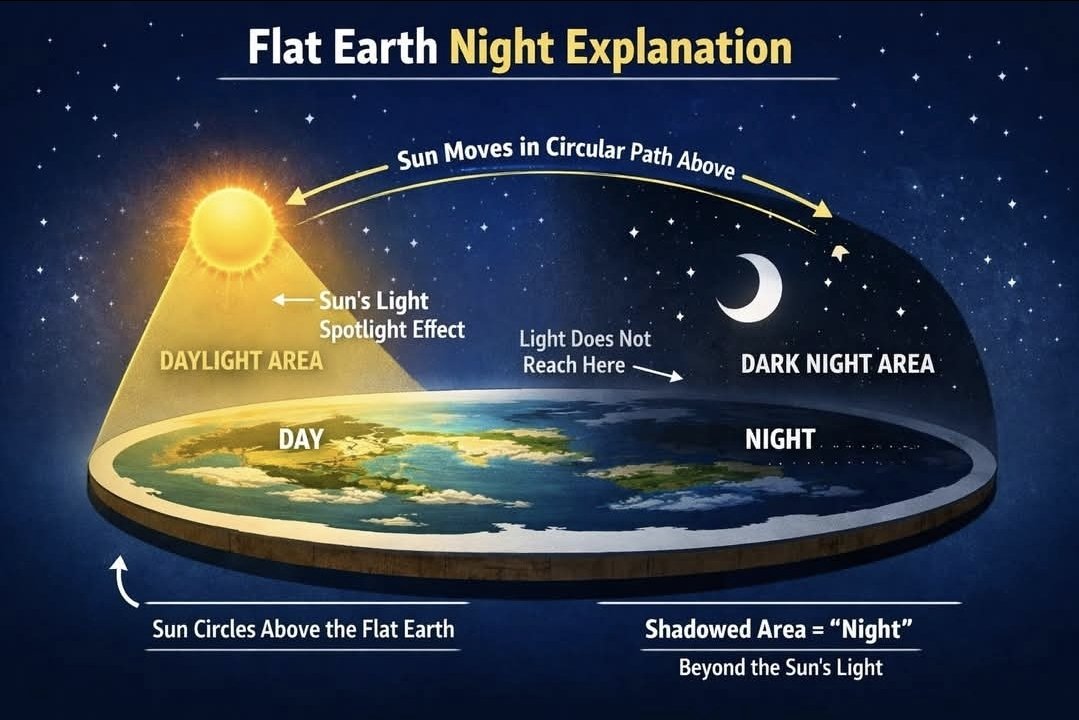 Flat Earth Night Explanation

Sun Moves in Circular Path Above

Sun's Light Spotlight Effect

DAYLIGHT AREA

Light Does Not Reach Here

DARK NIGHT AREA

DAY

NIGHT

Sun Circles Above the Flat Earth

Shadowed Area = "Night"

Beyond the Sun's Light